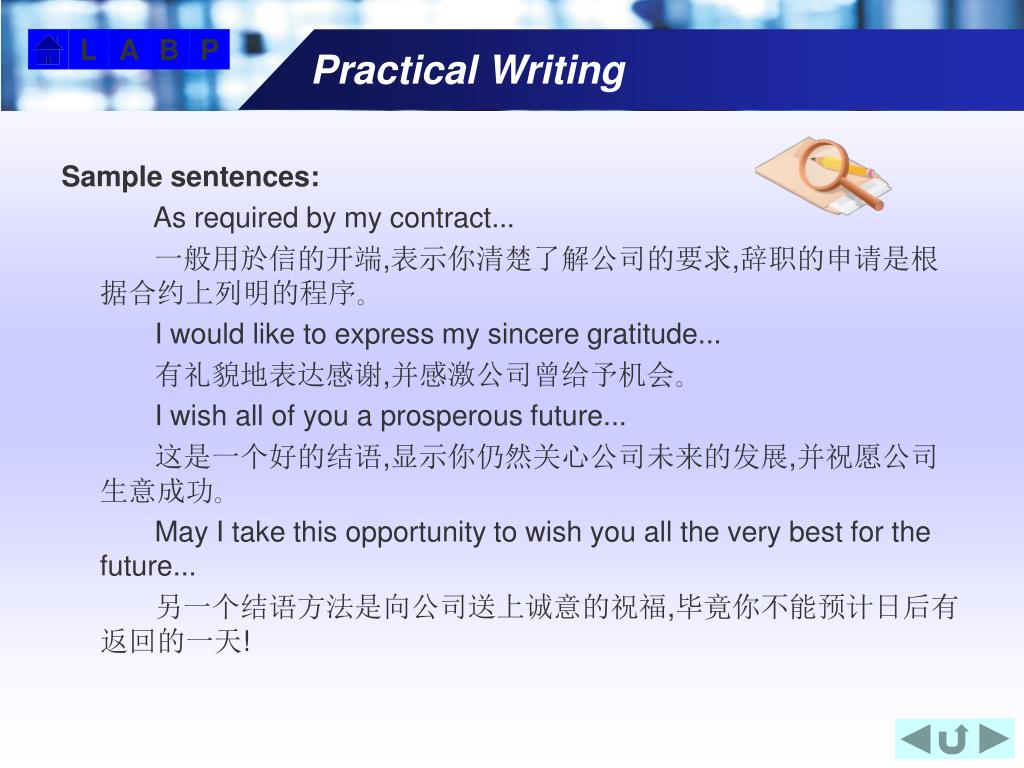 L A B P

Practical Writing

Sample sentences:

As required by my contract...

一般用於信的开端,表示你清楚了解公司的要求,辞职的申请是根据合约上列明的程序。

I would like to express my sincere gratitude...

有礼貌地表达感谢,并感激公司曾给予机会。

I wish all of you a prosperous future...

这是一个好的结语,显示你仍然关心公司未来的发展,并祝愿公司生意成功。

May I take this opportunity to wish you all the very best for the future...

另一个结语方法是向公司送上诚意的祝福,毕竟你不能预计日后有返回的一天!